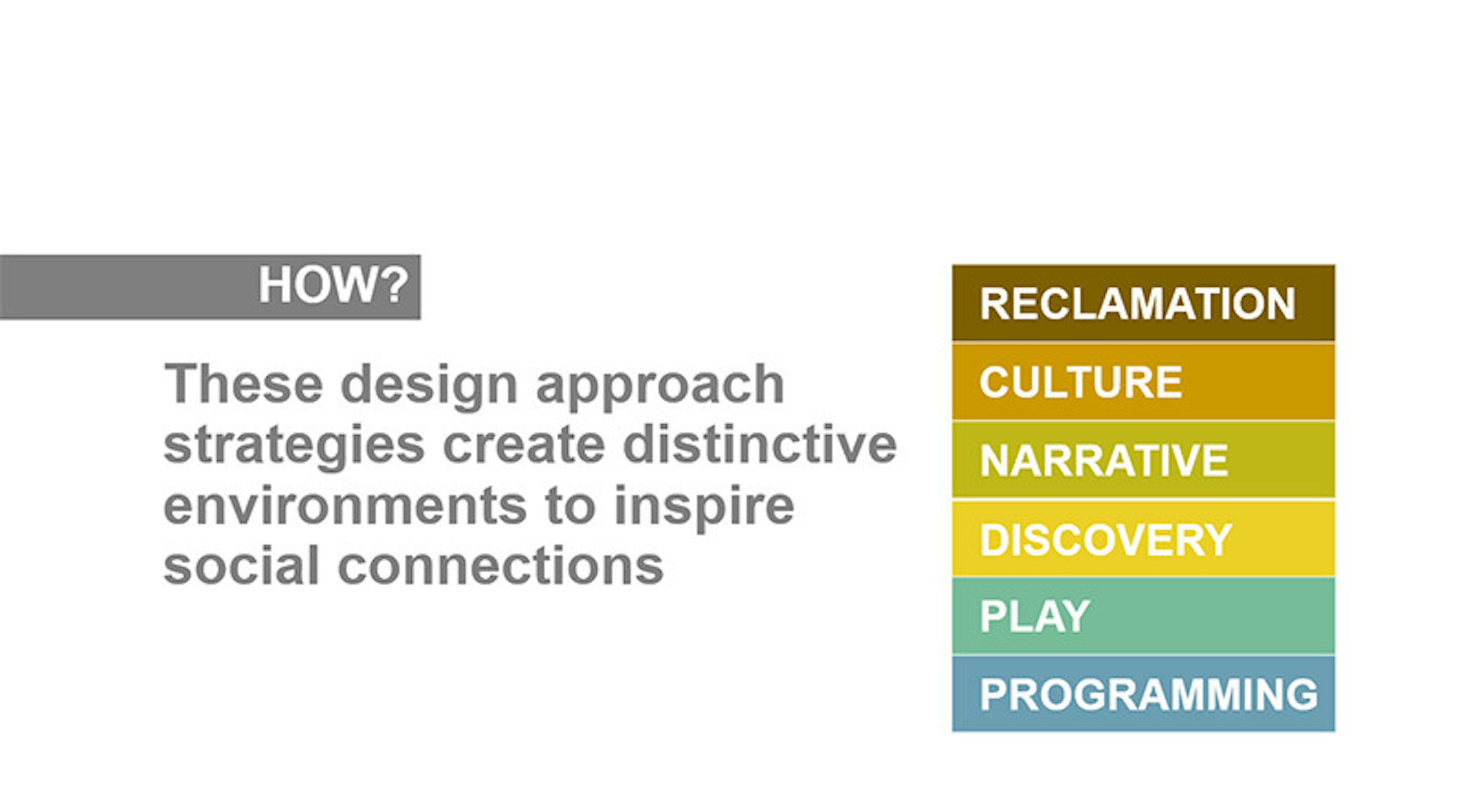 HOW?

These design approach strategies create distinctive environments to inspire social connections

RECLAMATION
CULTURE
NARRATIVE
DISCOVERY
PLAY
PROGRAMMING